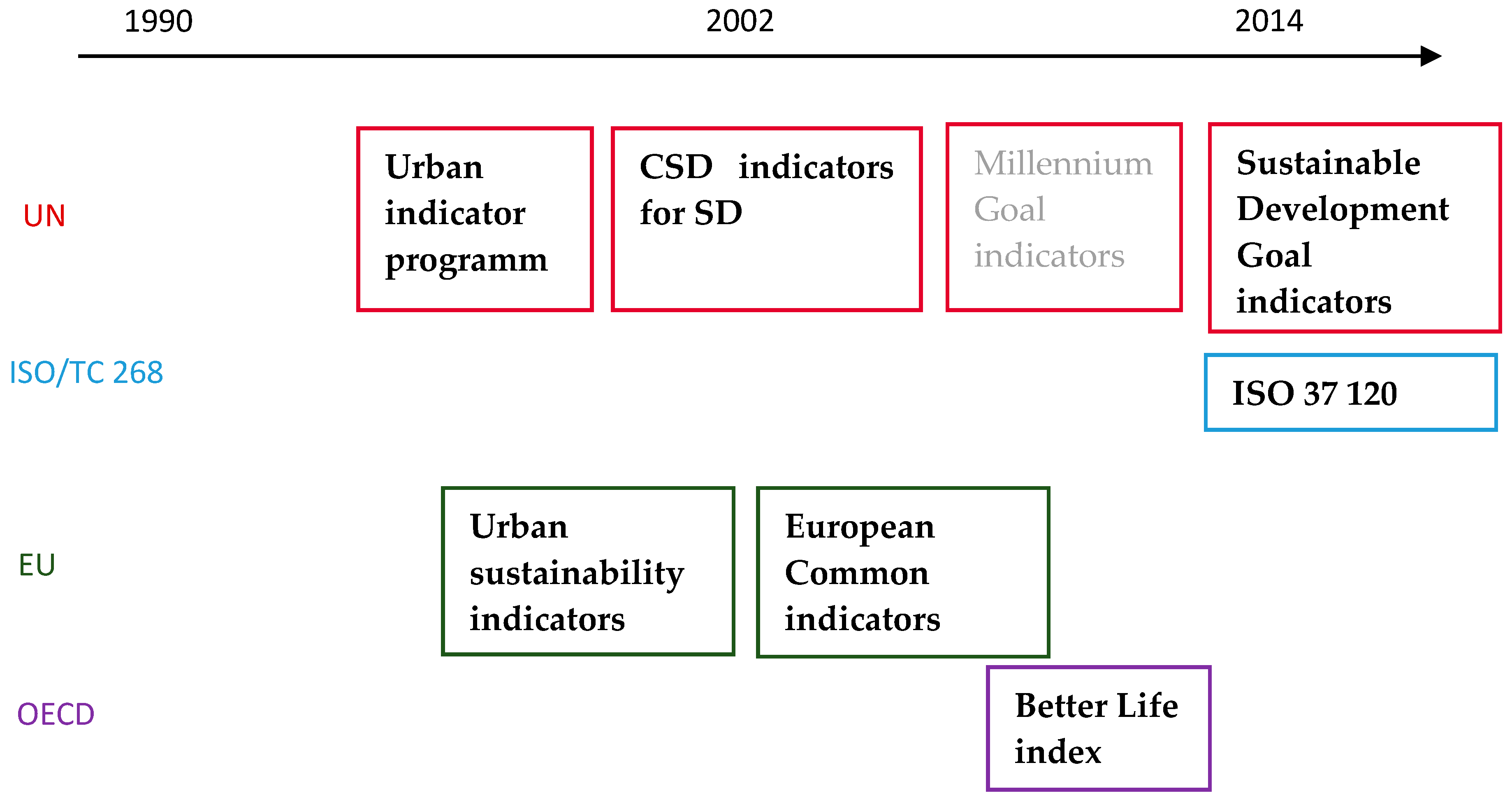 1990

2002

2014

UN

Urban indicator programm

CSD indicators for SD

Millennium Goal indicators

Sustainable Development Goal indicators

ISO/TC 268

ISO 37 120

EU

Urban sustainability indicators

European Common indicators

OECD

Better Life index